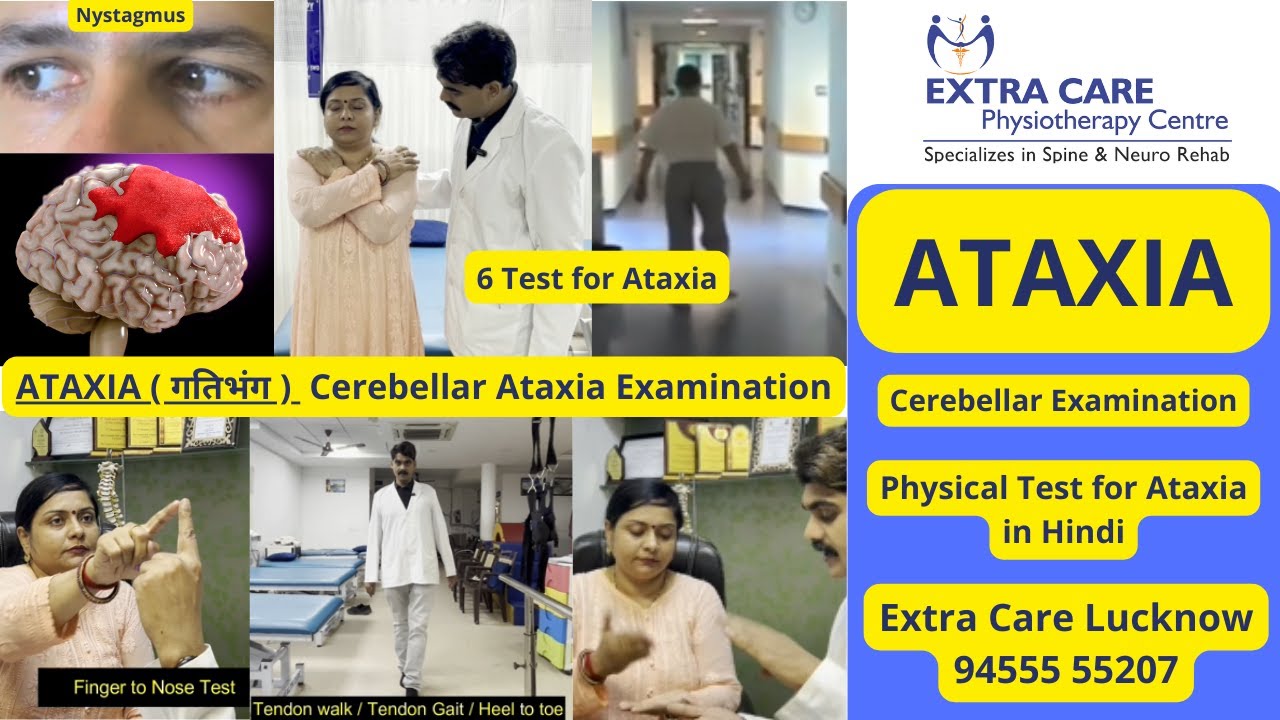 Nystagmus

6 Test for Ataxia

ATAXIA ( गतिभंग ) Cerebellar Ataxia Examination

Finger to Nose Test

Tendon walk / Tendon Gait / Heel to toe

EXTRA CARE
Physiotherapy Centre
Specializes in Spine & Neuro Rehab

ATAXIA

Cerebellar Examination

Physical Test for Ataxia in Hindi

Extra Care Lucknow
94555 55207